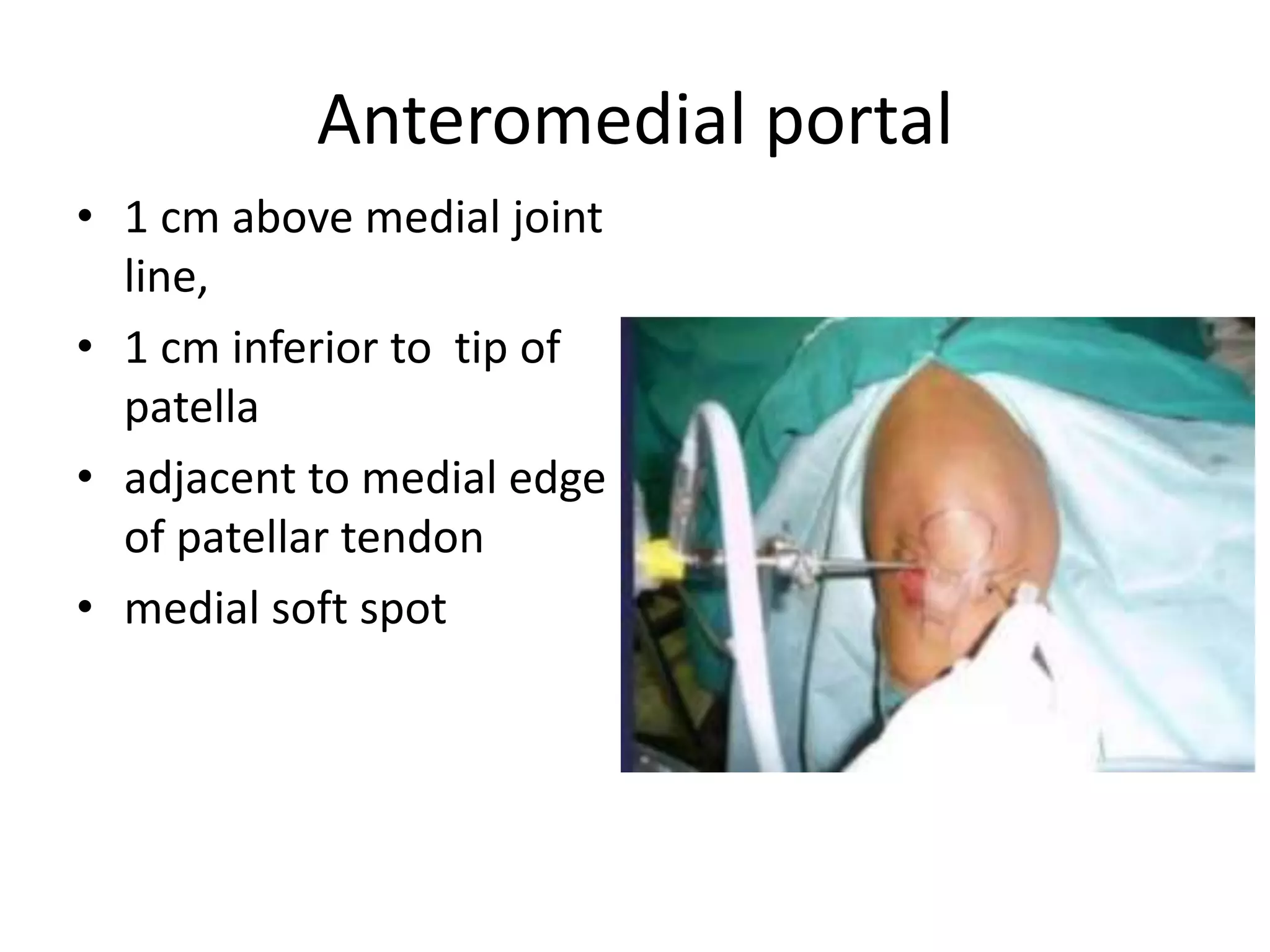 Anteromedial portal

• 1 cm above medial joint line,
• 1 cm inferior to tip of patella
• adjacent to medial edge of patellar tendon
• medial soft spot